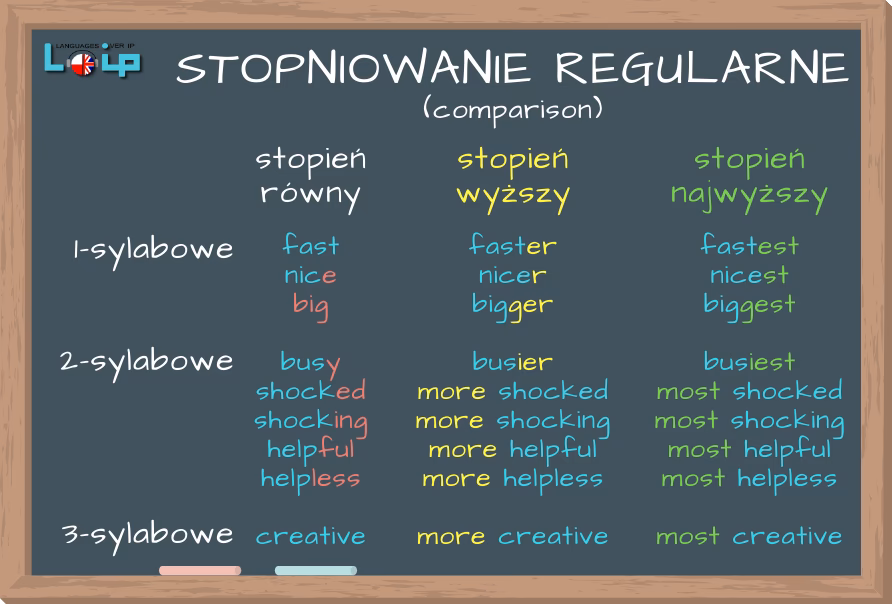 LANGUAGES OVER IP
LOIP

STOPNIOWANIE REGULARNE
(comparison)

| | stopień równy | stopień wyższy | stopień najwyższy |
|---|---|---|---|
| 1-sylabowe | fast | faster | fastest |
| | nice | nicer | nicest |
| | big | bigger | biggest |
| 2-sylabowe | busy | busier | busiest |
| | shocked | more shocked | most shocked |
| | shocking | more shocking | most shocking |
| | helpful | more helpful | most helpful |
| | helpless | more helpless | most helpless |
| 3-sylabowe | creative | more creative | most creative |